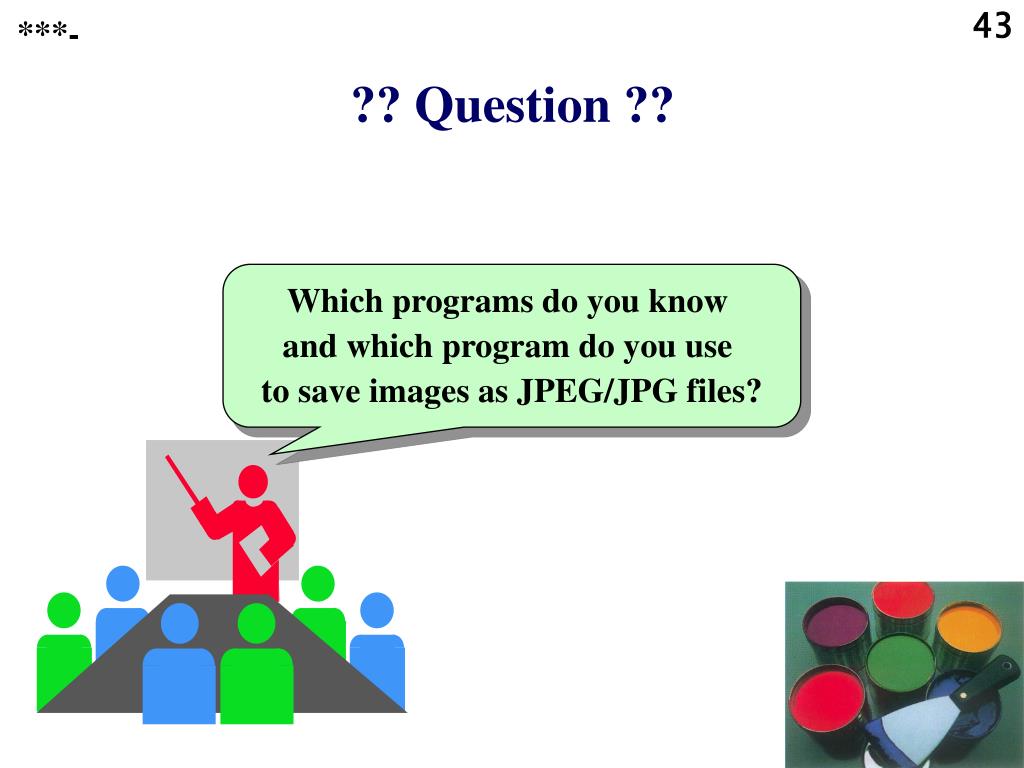 ***-

43

?? Question ??

Which programs do you know and which program do you use to save images as JPEG/JPG files?